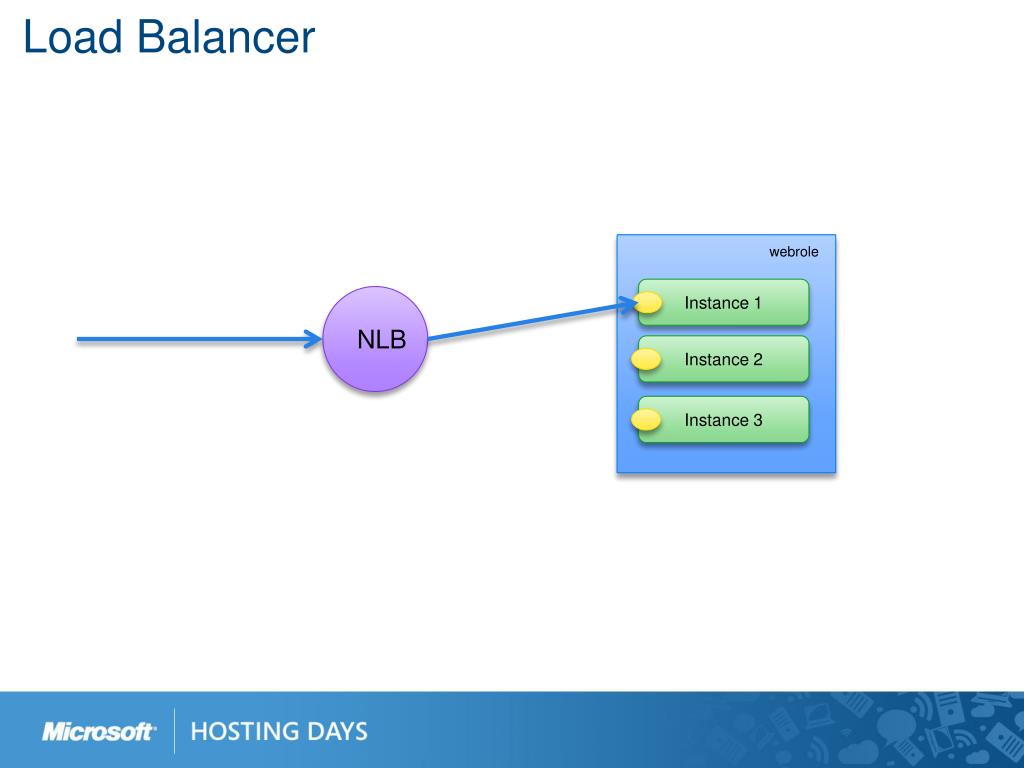 Load Balancer

NLB

webrole

Instance 1

Instance 2

Instance 3

Microsoft HOSTING DAYS